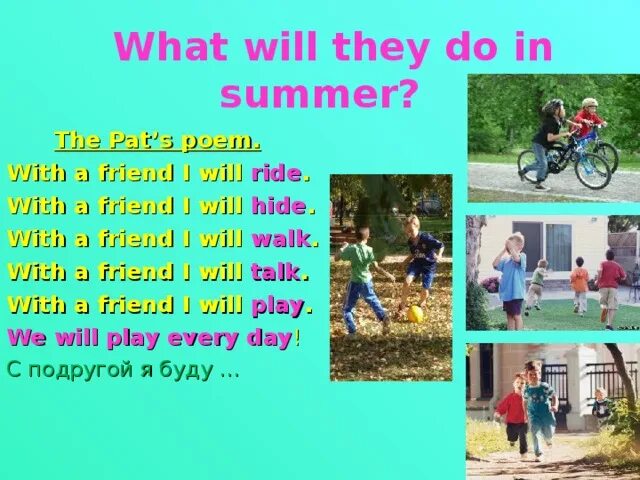 What will they do in summer?

The Pat's poem.
With a friend I will ride.
With a friend I will hide.
With a friend I will walk.
With a friend I will talk.
With a friend I will play.
We will play every day!
С подругой я буду …